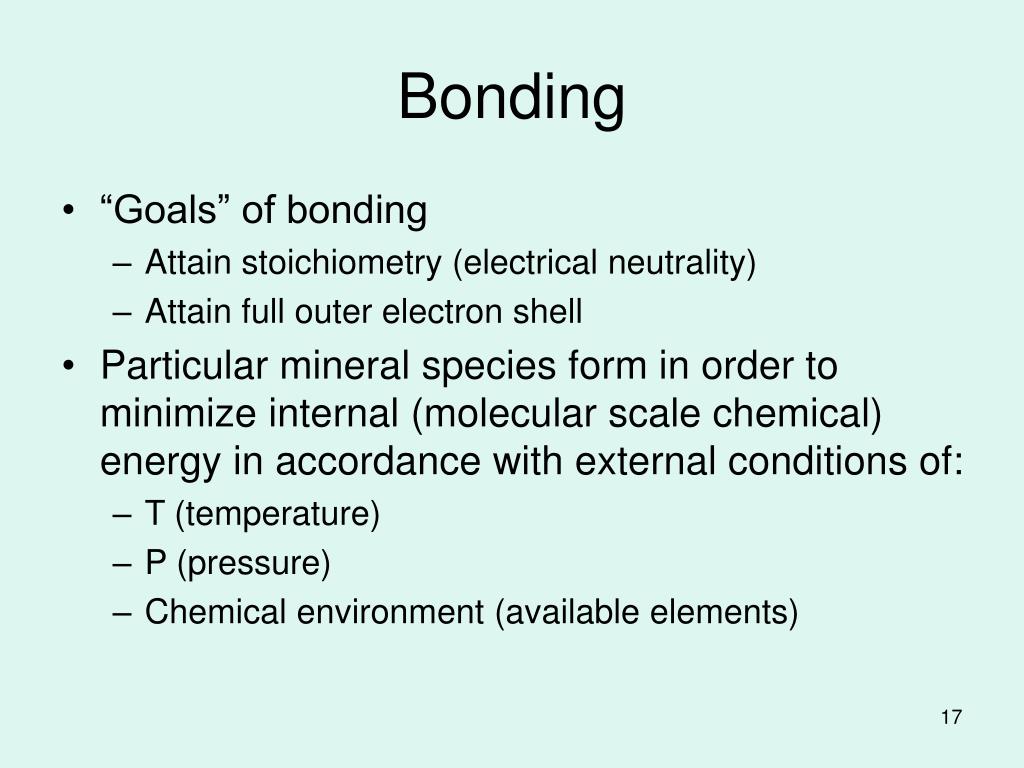 Bonding

• “Goals” of bonding
– Attain stoichiometry (electrical neutrality)
– Attain full outer electron shell

• Particular mineral species form in order to minimize internal (molecular scale chemical) energy in accordance with external conditions of:
– T (temperature)
– P (pressure)
– Chemical environment (available elements)

17